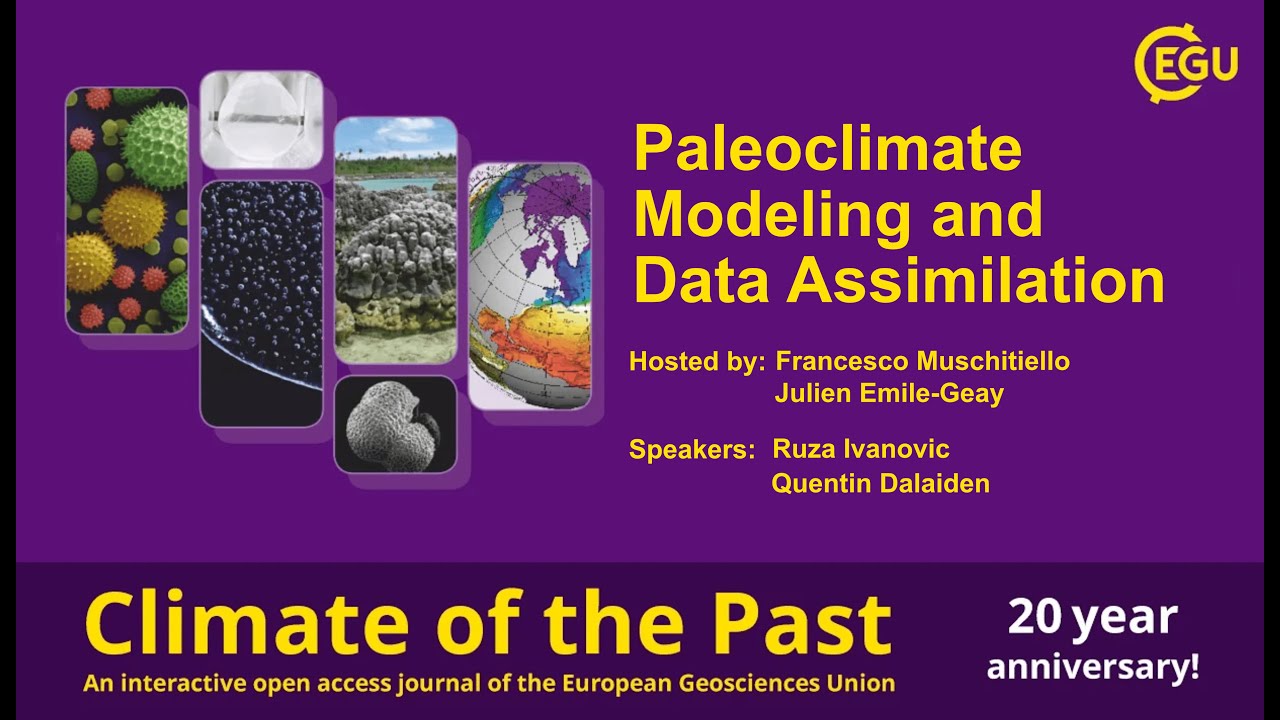 EGU

Paleoclimate Modeling and Data Assimilation

Hosted by: Francesco Muschitiello
Julien Emile-Geay

Speakers: Ruza Ivanovic
Quentin Dalaiden

Climate of the Past
An interactive open access journal of the European Geosciences Union

20 year anniversary!